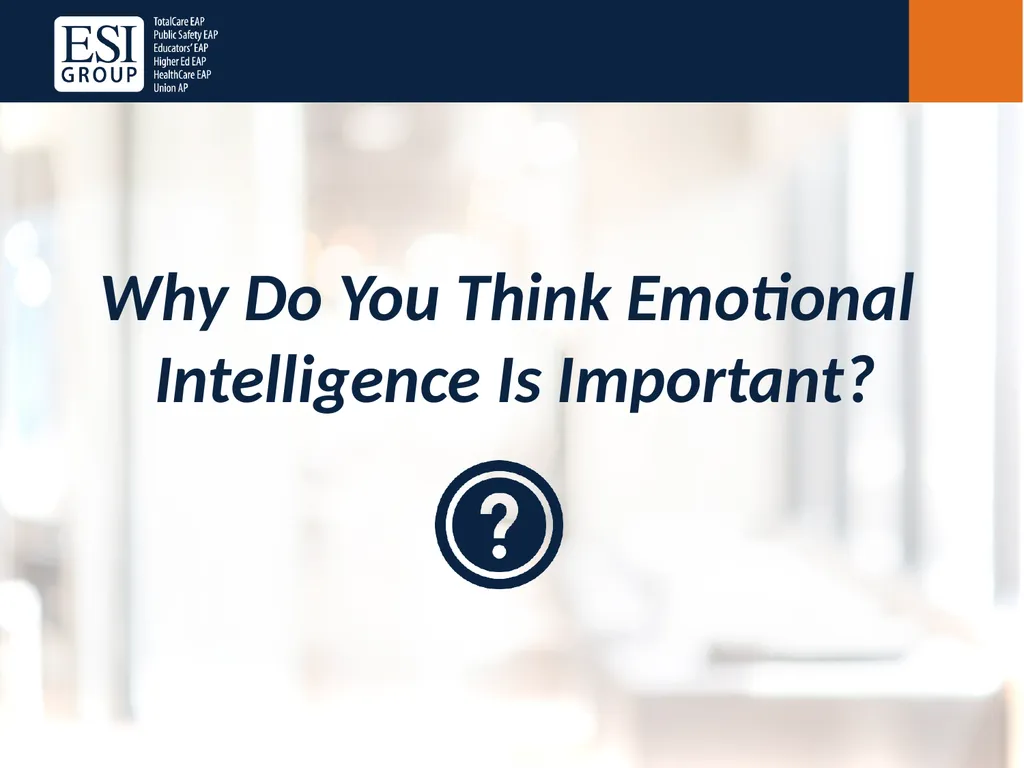 ESI GROUP

TotalCare EAP
Public Safety EAP
Educators' EAP
Higher Ed EAP
HealthCare EAP
Union AP

Why Do You Think Emotional Intelligence Is Important?

?